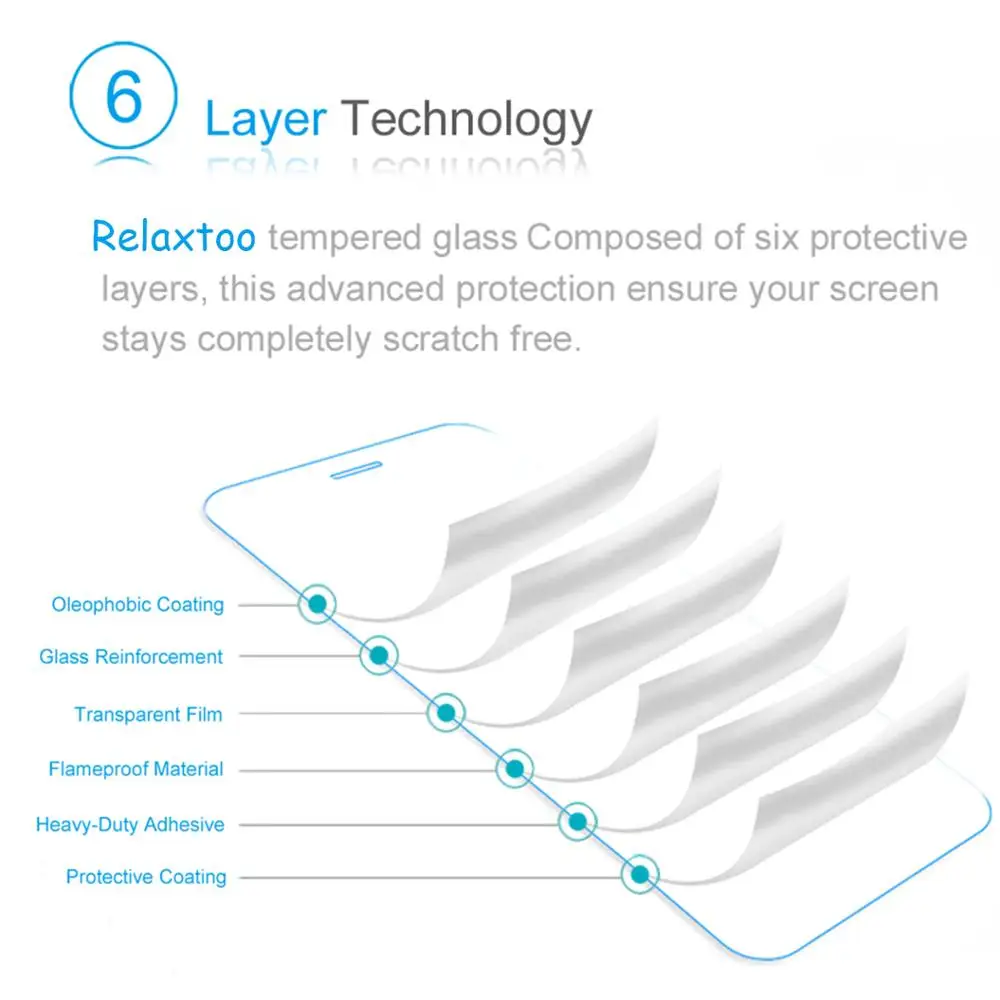 6 Layer Technology

Relaxtoo tempered glass Composed of six protective layers, this advanced protection ensure your screen stays completely scratch free.

Oleophobic Coating
Glass Reinforcement
Transparent Film
Flameproof Material
Heavy-Duty Adhesive
Protective Coating